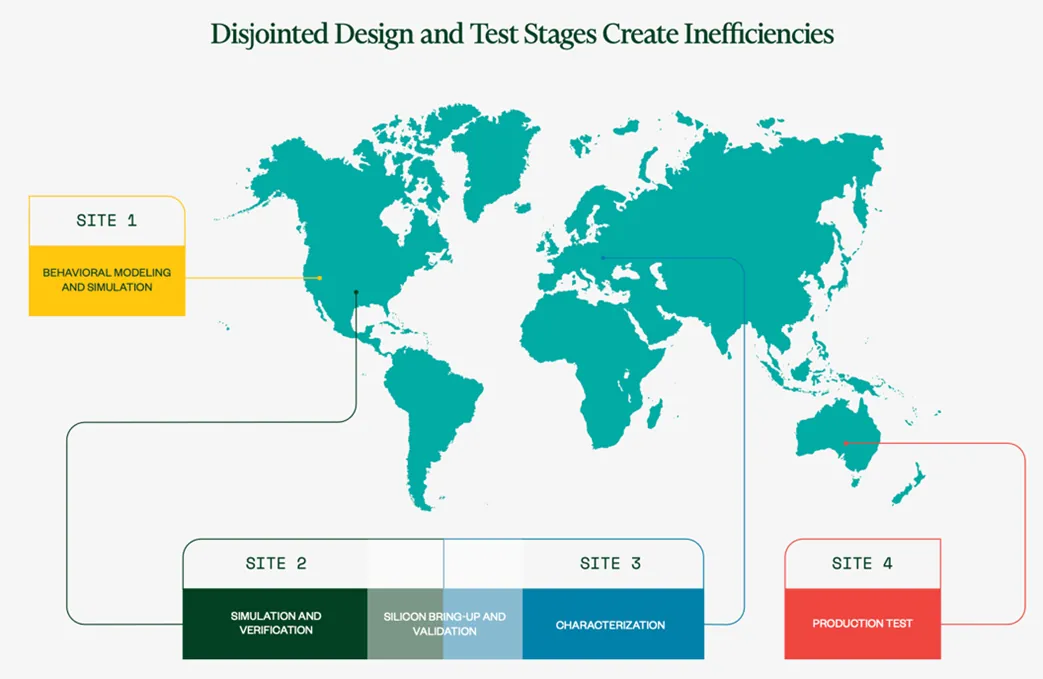 Disjointed Design and Test Stages Create Inefficiencies

SITE 1

BEHAVIORAL MODELING AND SIMULATION

SITE 2

SIMULATION AND VERIFICATION

SILICON BRING-UP AND VALIDATION

SITE 3

CHARACTERIZATION

SITE 4

PRODUCTION TEST